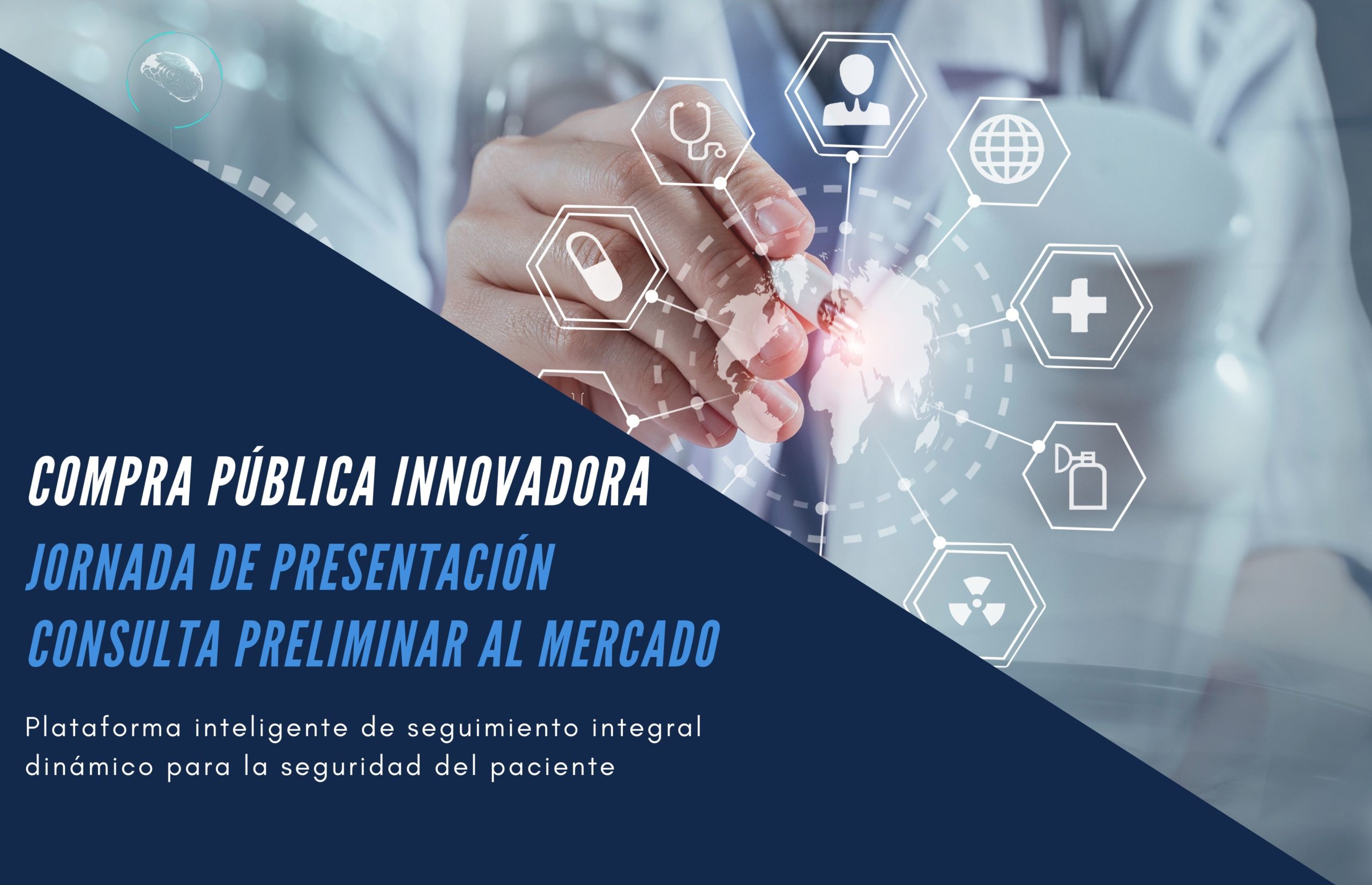 COMPRA PÚBLICA INNOVADORA

JORNADA DE PRESENTACIÓN
CONSULTA PRELIMINAR AL MERCADO

Plataforma inteligente de seguimiento integral dinámico para la seguridad del paciente